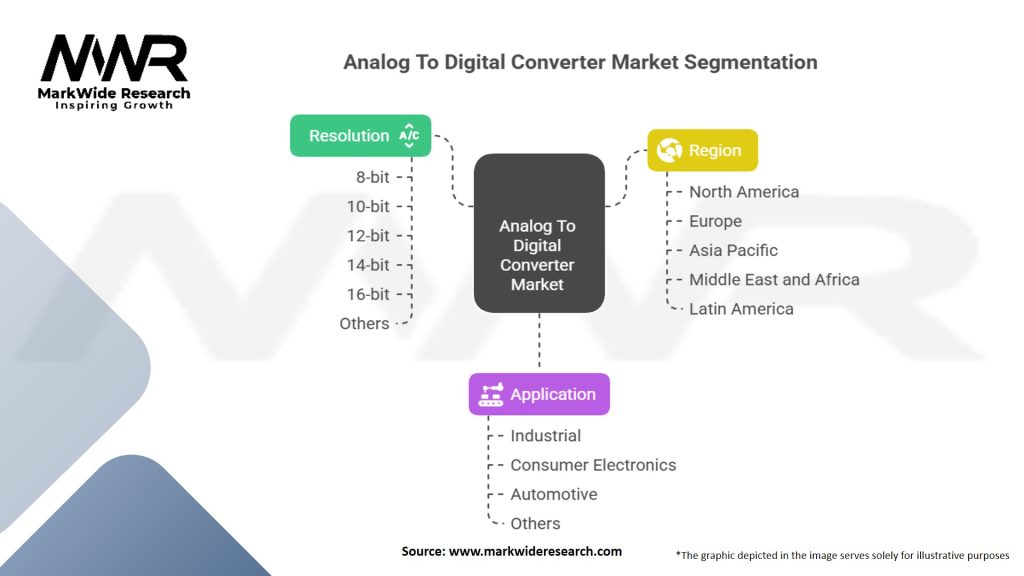 MWR
MarkWide Research
Inspiring Growth

Analog To Digital Converter Market Segmentation

Resolution A/C
8-bit
10-bit
12-bit
14-bit
16-bit
Others

Analog To Digital Converter Market

Region
North America
Europe
Asia Pacific
Middle East and Africa
Latin America

Application
Industrial
Consumer Electronics
Automotive
Others

Source: www.markwideresearch.com

*The graphic depicted in the image serves solely for illustrative purposes